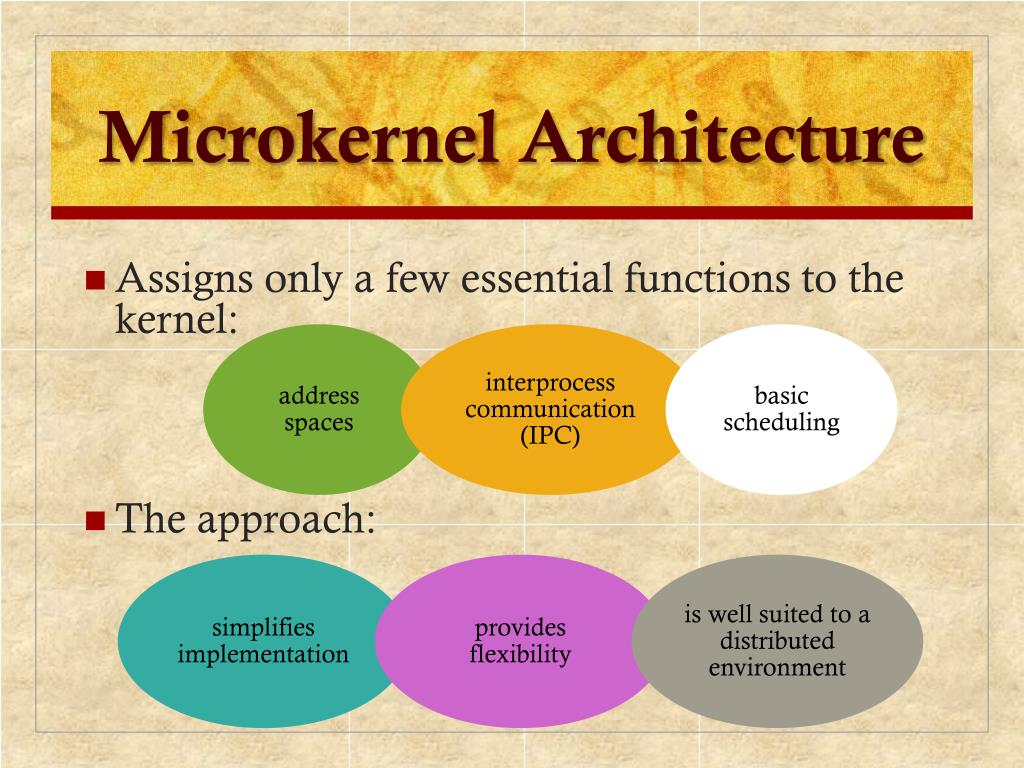 Microkernel Architecture

Assigns only a few essential functions to the kernel:

address spaces

interprocess communication (IPC)

basic scheduling

The approach:

simplifies implementation

provides flexibility

is well suited to a distributed environment